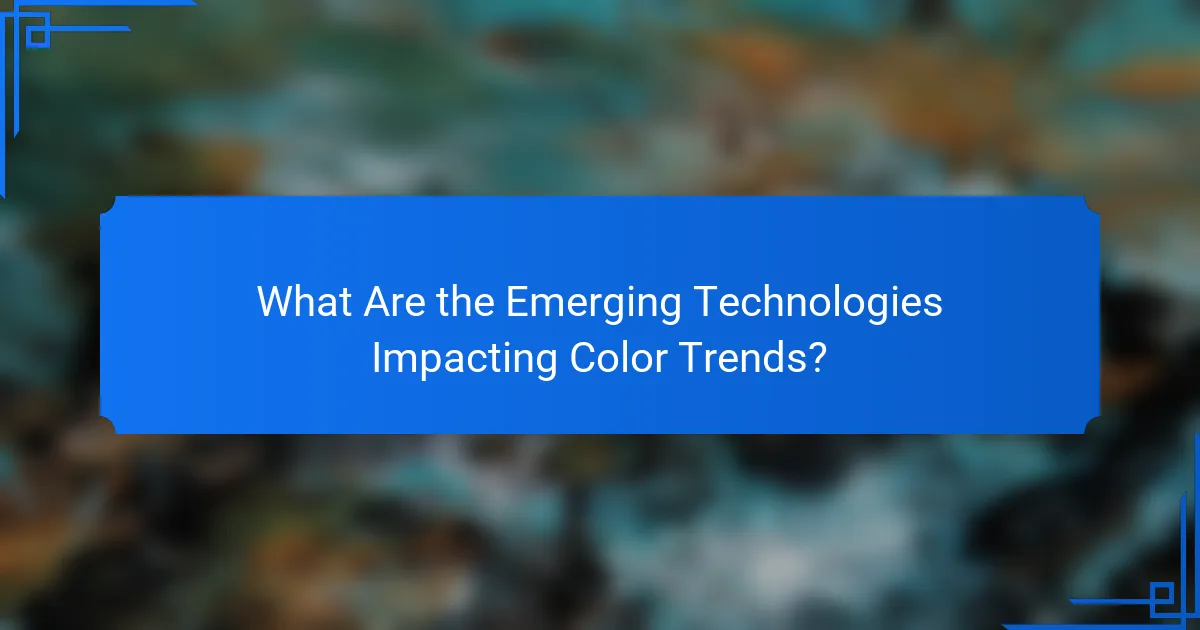 What Are the Emerging Technologies Impacting Color Trends?